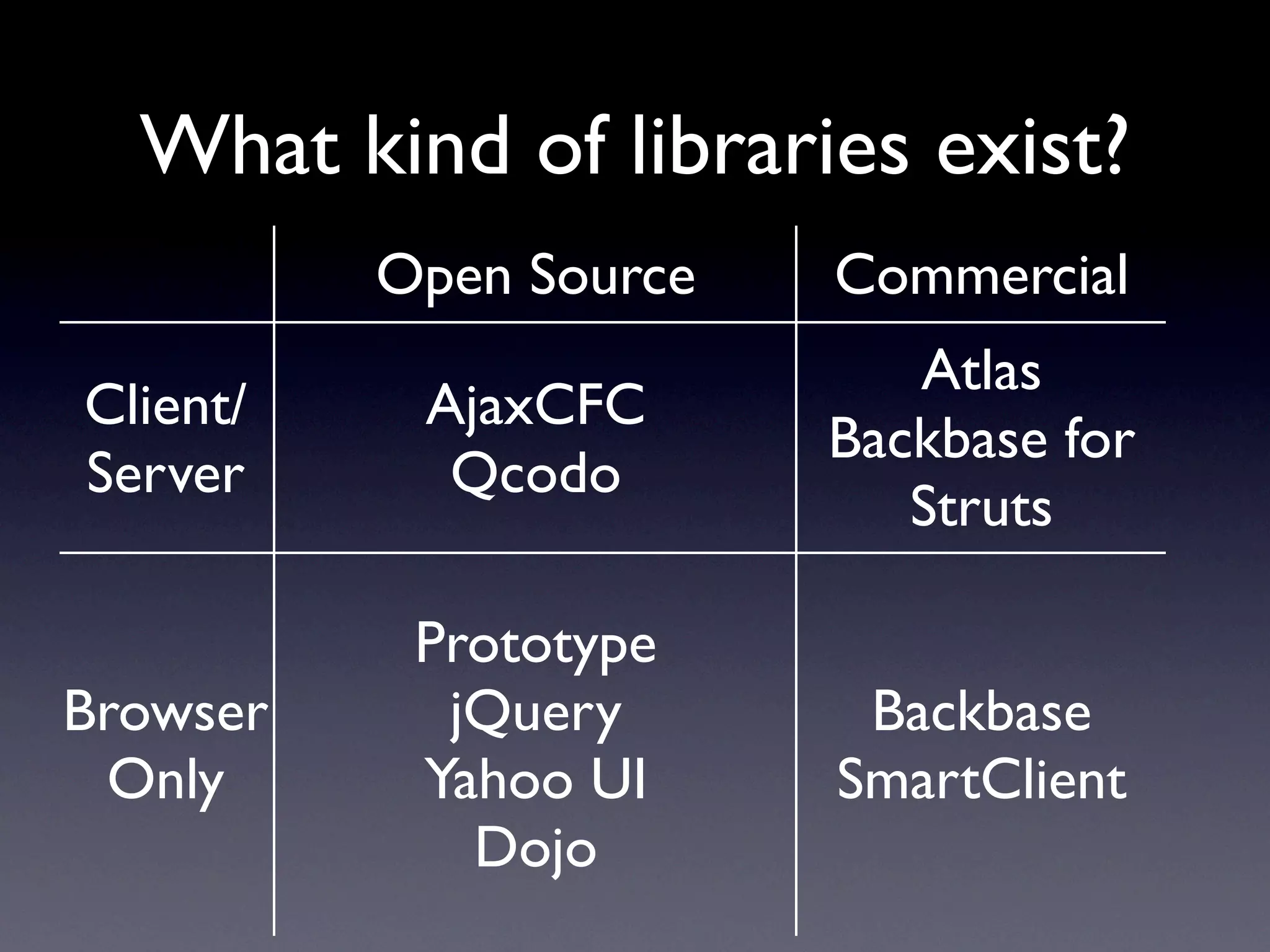 What kind of libraries exist?

| | Open Source | Commercial |
|---|---|---|
| Client/ Server | AjaxCFC Qcodo | Atlas Backbase for Struts |
| Browser Only | Prototype jQuery Yahoo UI Dojo | Backbase SmartClient |